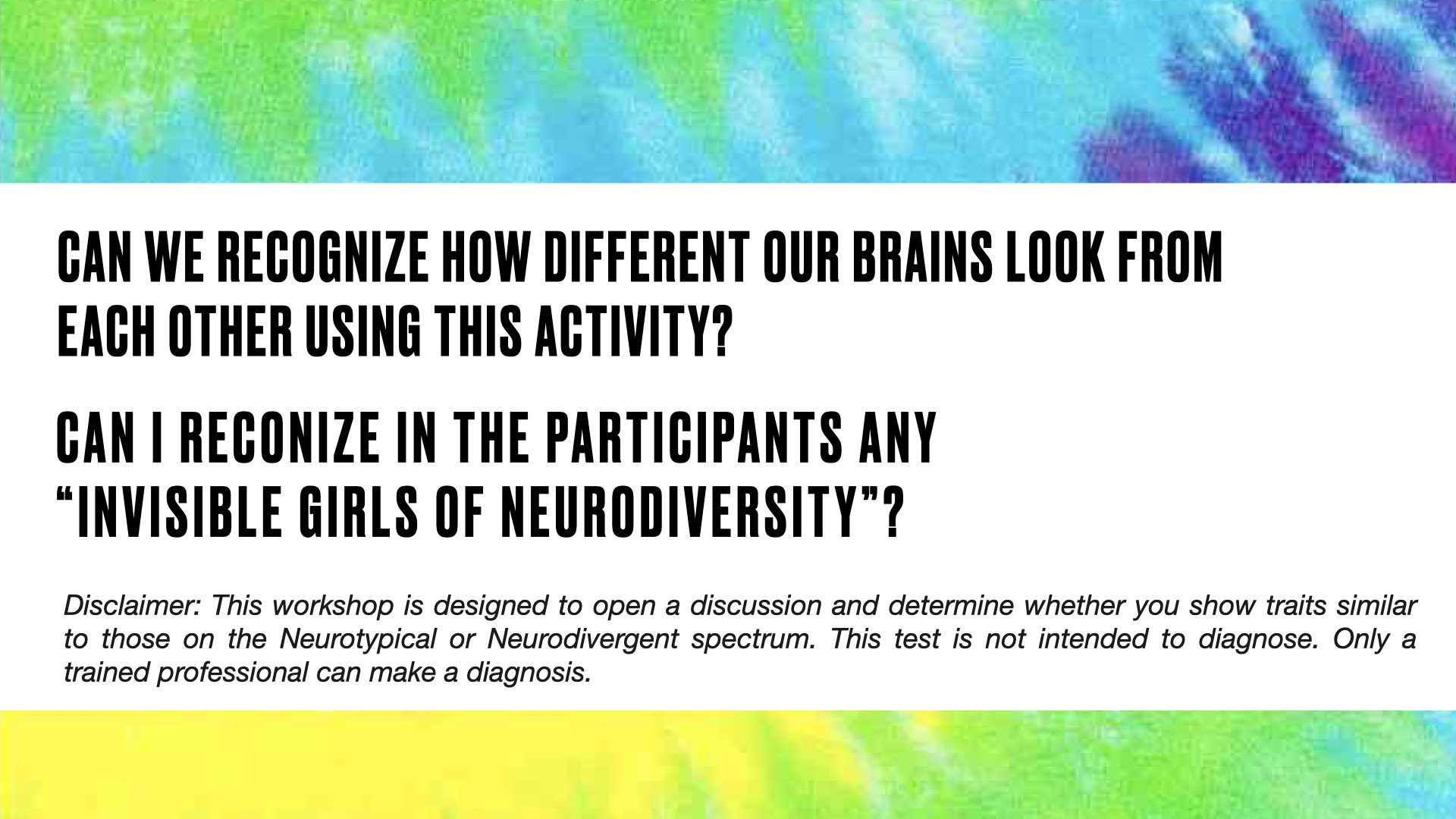 CAN WE RECOGNIZE HOW DIFFERENT OUR BRAINS LOOK FROM EACH OTHER USING THIS ACTIVITY?

CAN I RECONIZE IN THE PARTICIPANTS ANY "INVISIBLE GIRLS OF NEURODIVERSITY"?

Disclaimer: This workshop is designed to open a discussion and determine whether you show traits similar to those on the Neurotypical or Neurodivergent spectrum. This test is not intended to diagnose. Only a trained professional can make a diagnosis.